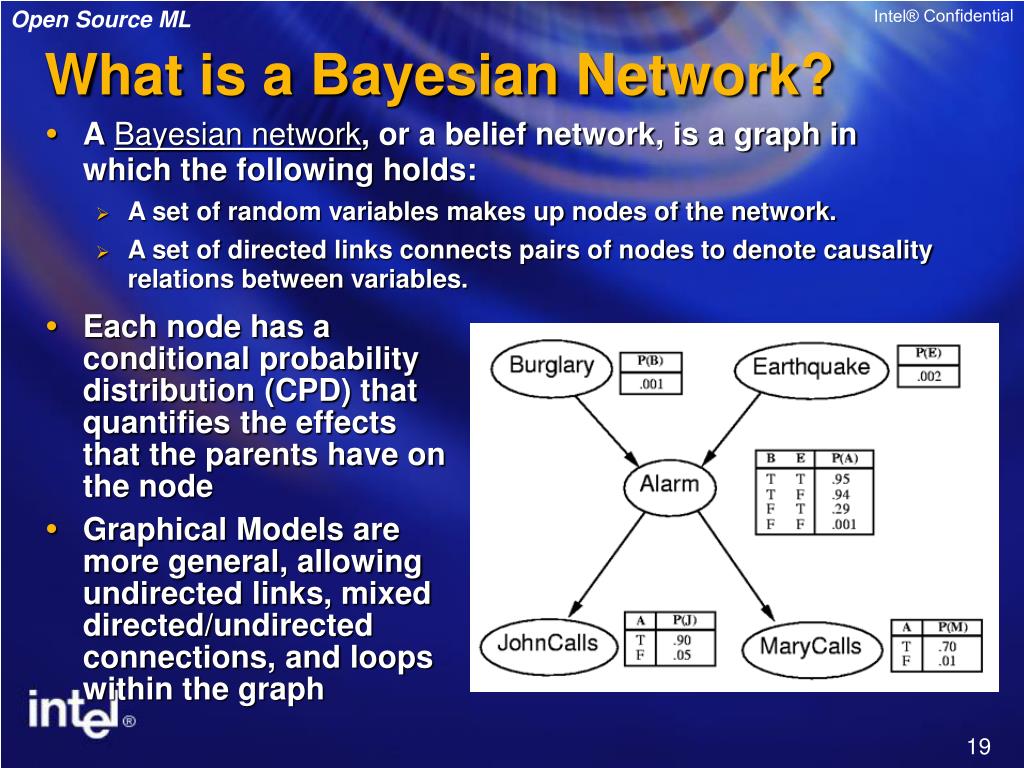 Open Source ML

Intel® Confidential

What is a Bayesian Network?

• A Bayesian network, or a belief network, is a graph in which the following holds:
  ➢ A set of random variables makes up nodes of the network.
  ➢ A set of directed links connects pairs of nodes to denote causality relations between variables.

• Each node has a conditional probability distribution (CPD) that quantifies the effects that the parents have on the node
• Graphical Models are more general, allowing undirected links, mixed directed/undirected connections, and loops within the graph

Burglary

| P(B) |
|---|
| .001 |

Earthquake

| P(E) |
|---|
| .002 |

Alarm

| B | E | P(A) |
|---|---|---|
| T | T | .95 |
| T | F | .94 |
| F | T | .29 |
| F | F | .001 |

JohnCalls

| A | P(J) |
|---|---|
| T | .90 |
| F | .05 |

MaryCalls

| A | P(M) |
|---|---|
| T | .70 |
| F | .01 |

intel®

19